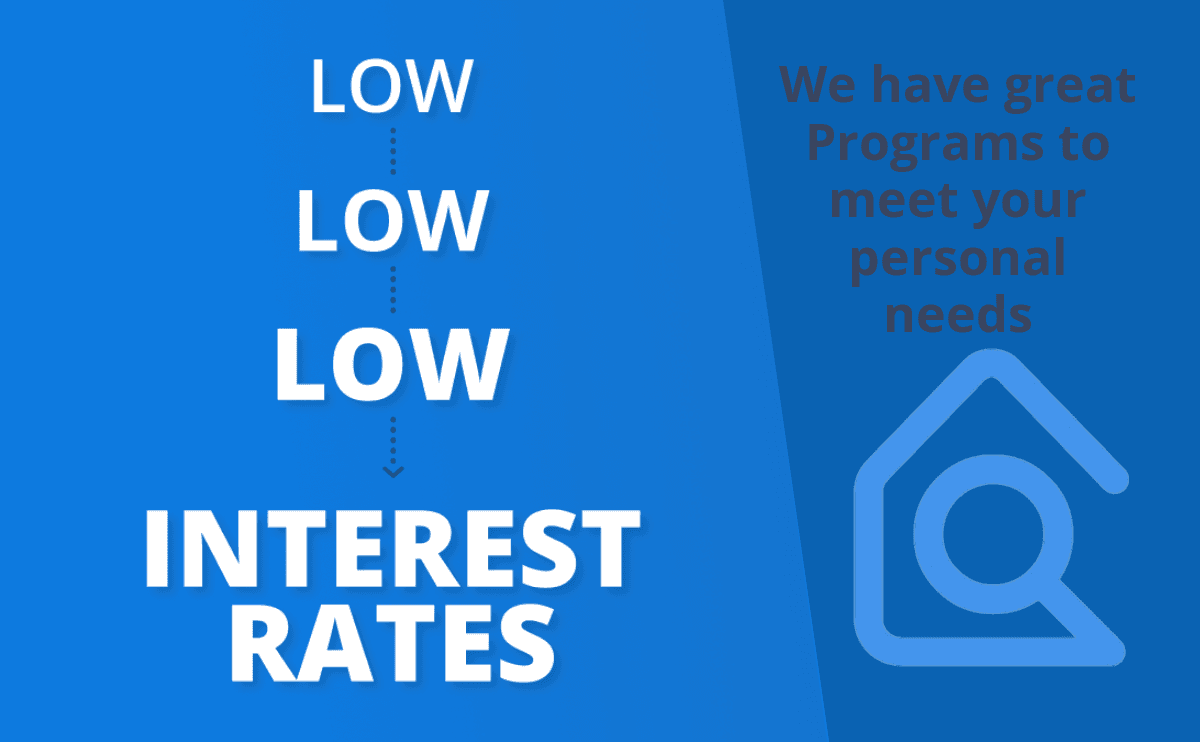 LOW
LOW
LOW
INTEREST RATES

We have great Programs to meet your personal needs